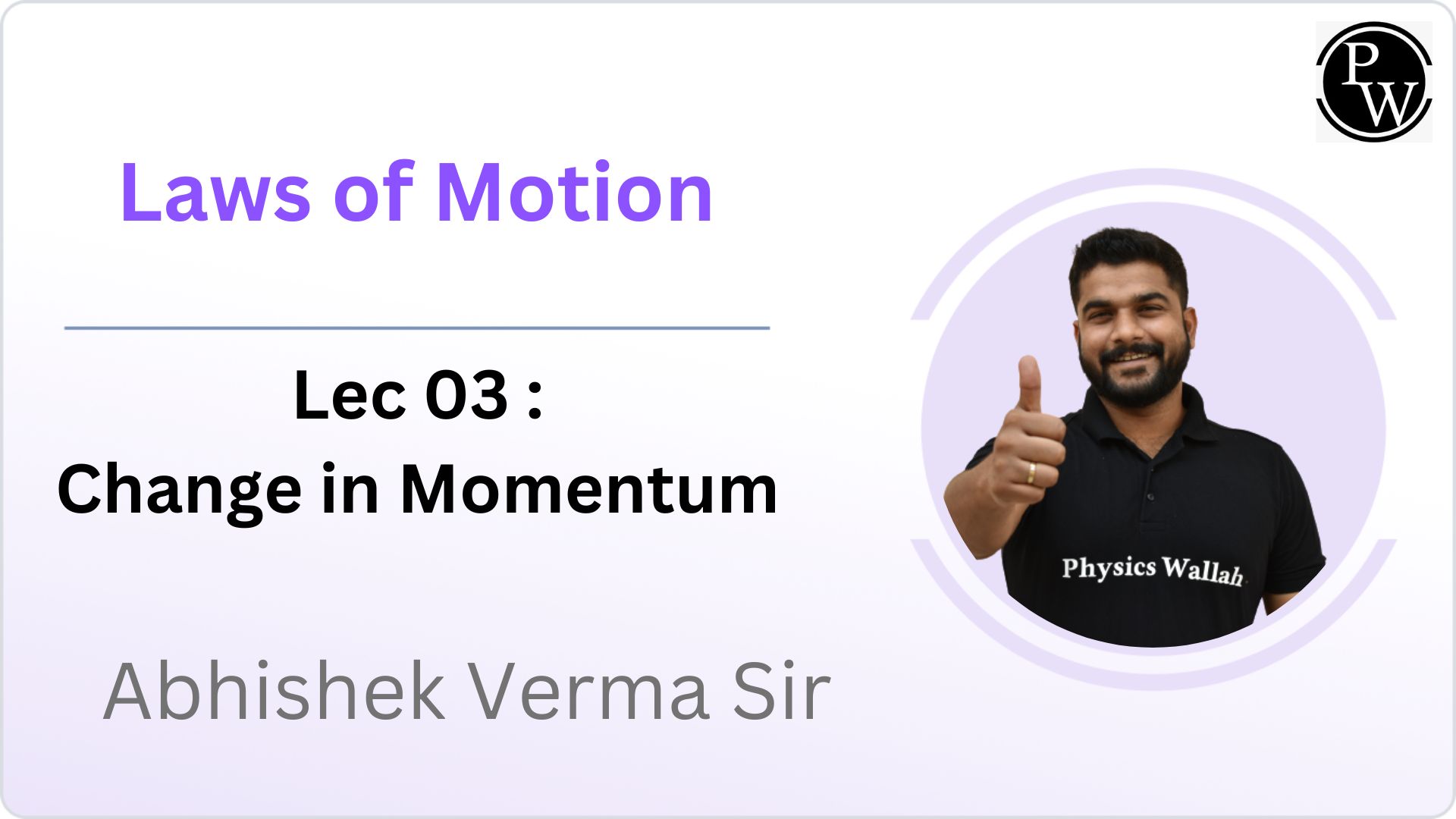 PW

Laws of Motion

Lec 03 :
Change in Momentum

Physics Wallah

Abhishek Verma Sir